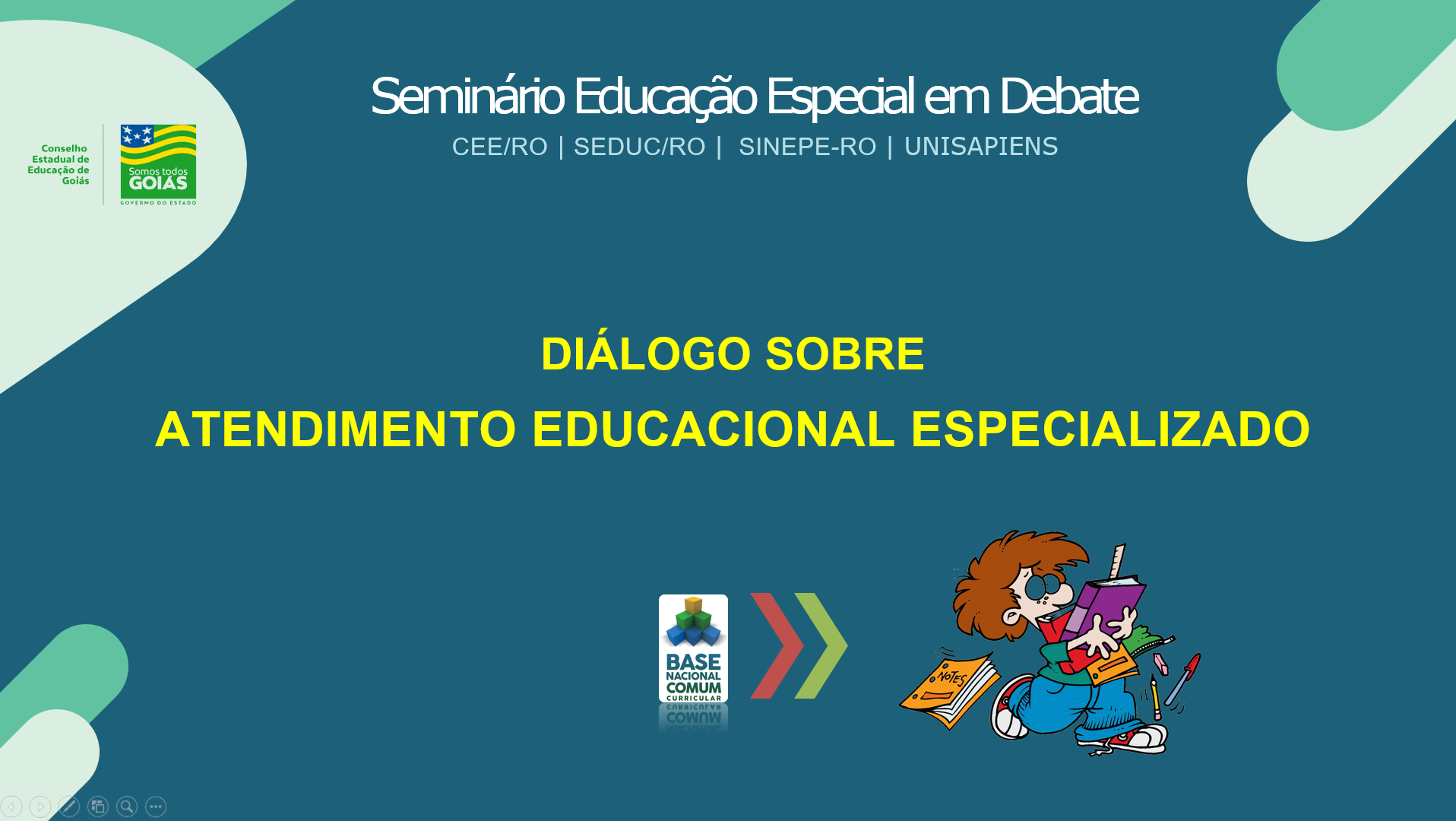 Conselho Estadual de Educação de Goiás

Somos todos GOIÁS
GOVERNO DO ESTADO

Seminário Educação Especial em Debate
CEE/RO | SEDUC/RO | SINEPE-RO | UNISAPIENS

DIÁLOGO SOBRE
ATENDIMENTO EDUCACIONAL ESPECIALIZADO

BASE NACIONAL COMUM CURRICULAR

NOTES